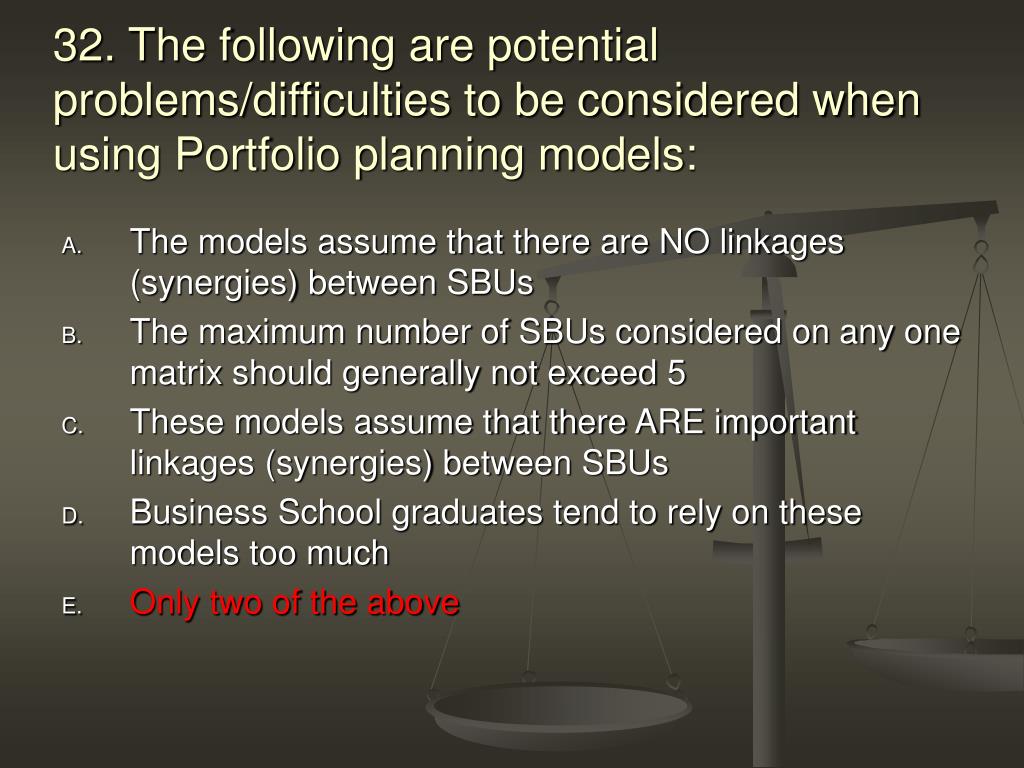 32. The following are potential problems/difficulties to be considered when using Portfolio planning models:

A. The models assume that there are NO linkages (synergies) between SBUs

B. The maximum number of SBUs considered on any one matrix should generally not exceed 5

C. These models assume that there ARE important linkages (synergies) between SBUs

D. Business School graduates tend to rely on these models too much

E. Only two of the above